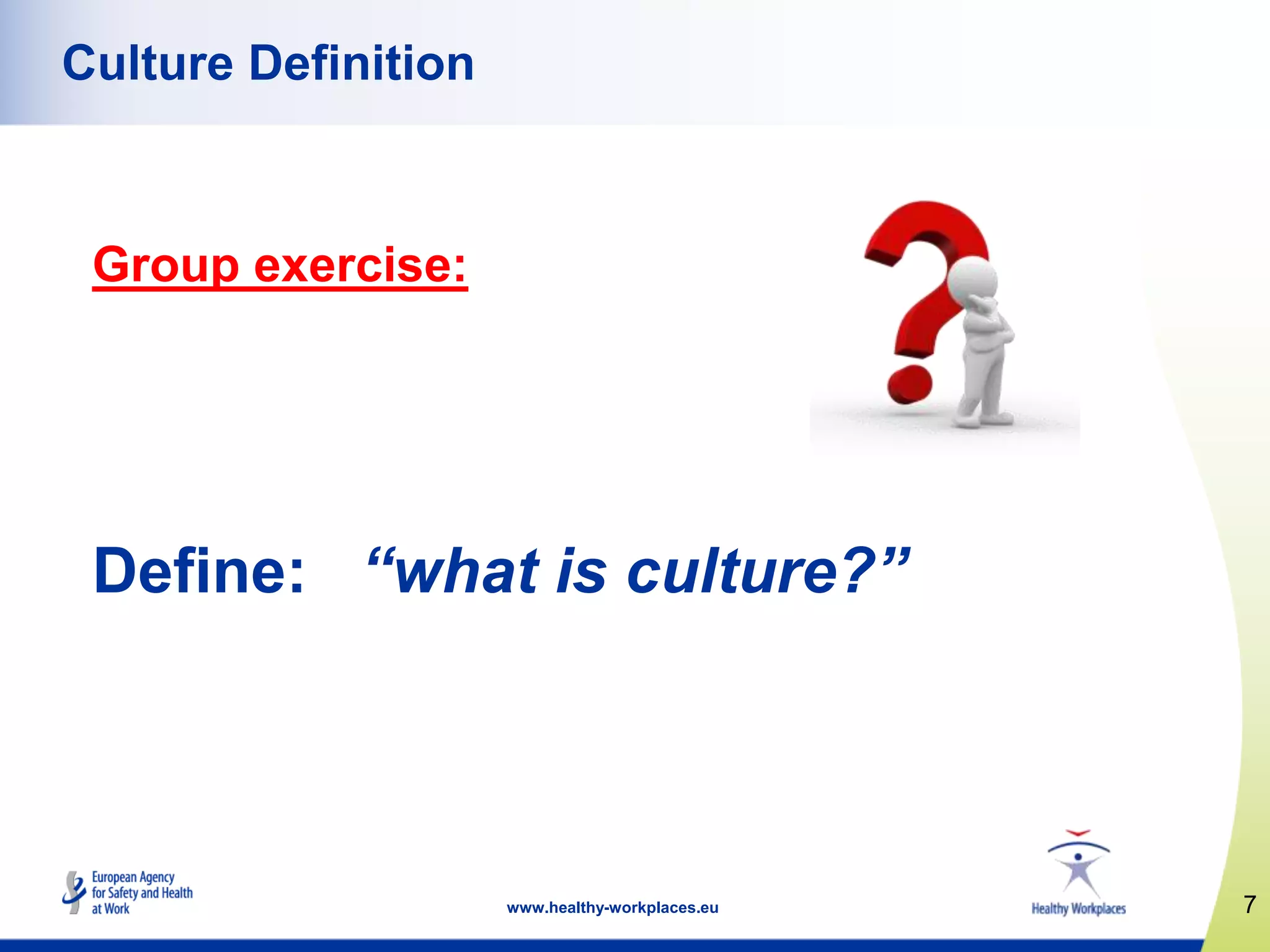 Culture Definition

Group exercise:

Define: “what is culture?”

European Agency for Safety and Health at Work

www.healthy-workplaces.eu

Healthy Workplaces

7